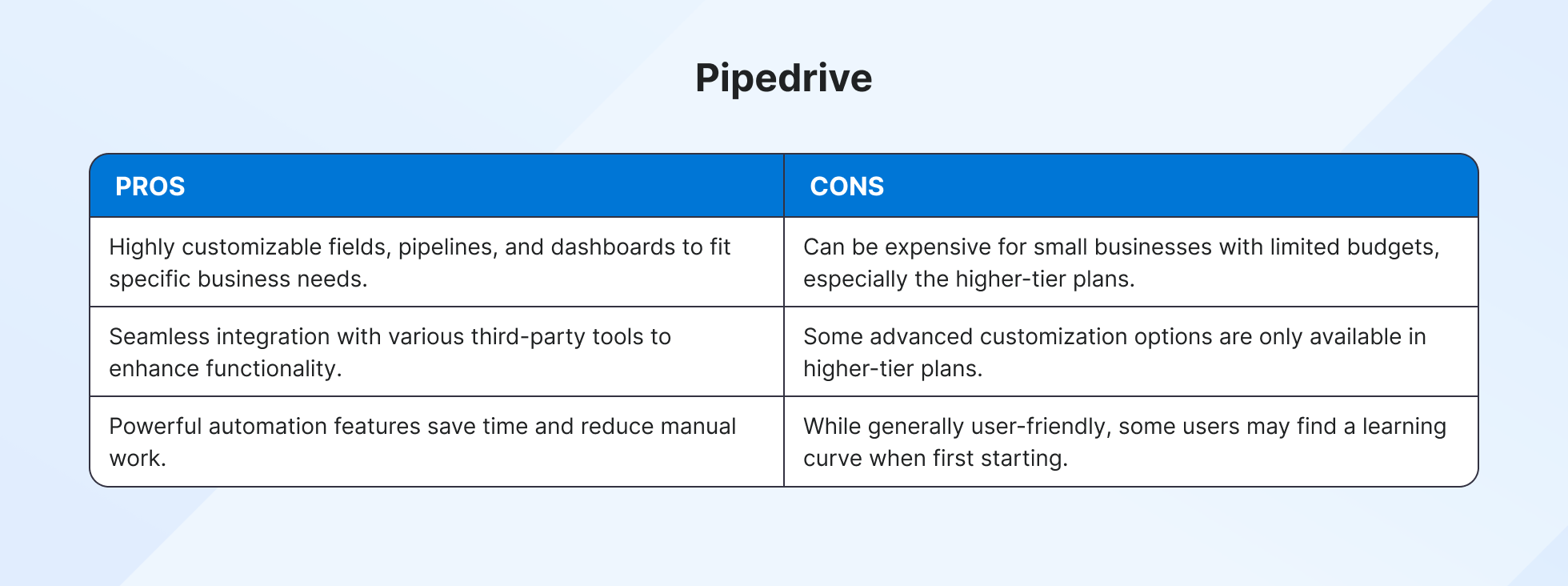 Pipedrive

| PROS | CONS |
|---|---|
| Highly customizable fields, pipelines, and dashboards to fit specific business needs. | Can be expensive for small businesses with limited budgets, especially the higher-tier plans. |
| Seamless integration with various third-party tools to enhance functionality. | Some advanced customization options are only available in higher-tier plans. |
| Powerful automation features save time and reduce manual work. | While generally user-friendly, some users may find a learning curve when first starting. |